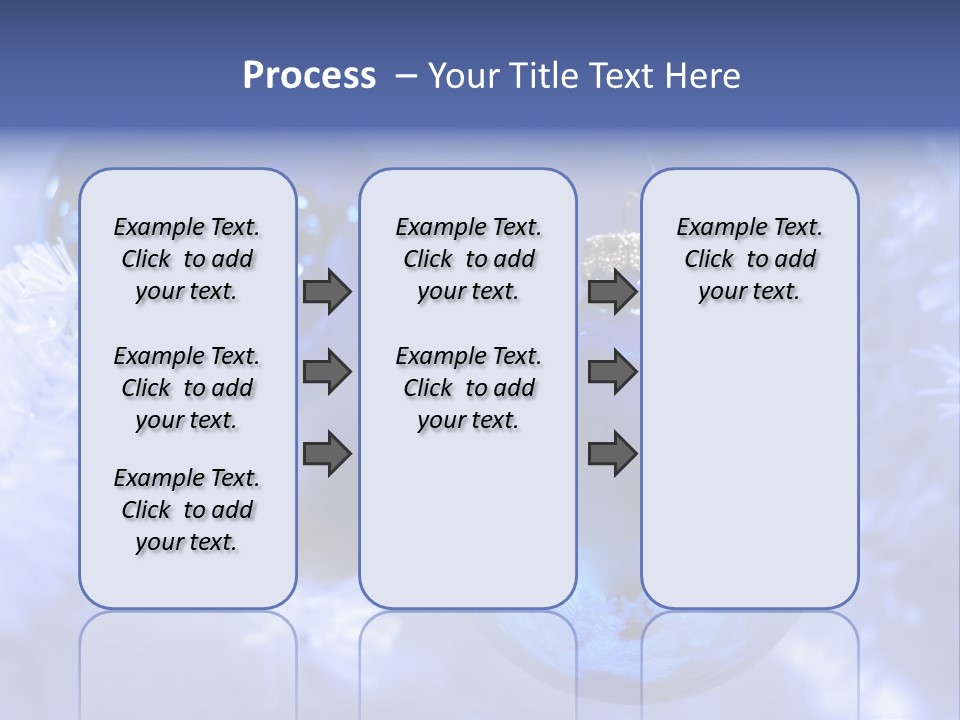 Process – Your Title Text Here

Example Text. Click to add your text.

Example Text. Click to add your text.

Example Text. Click to add your text.

Example Text. Click to add your text.

Example Text. Click to add your text.

Example Text. Click to add your text.